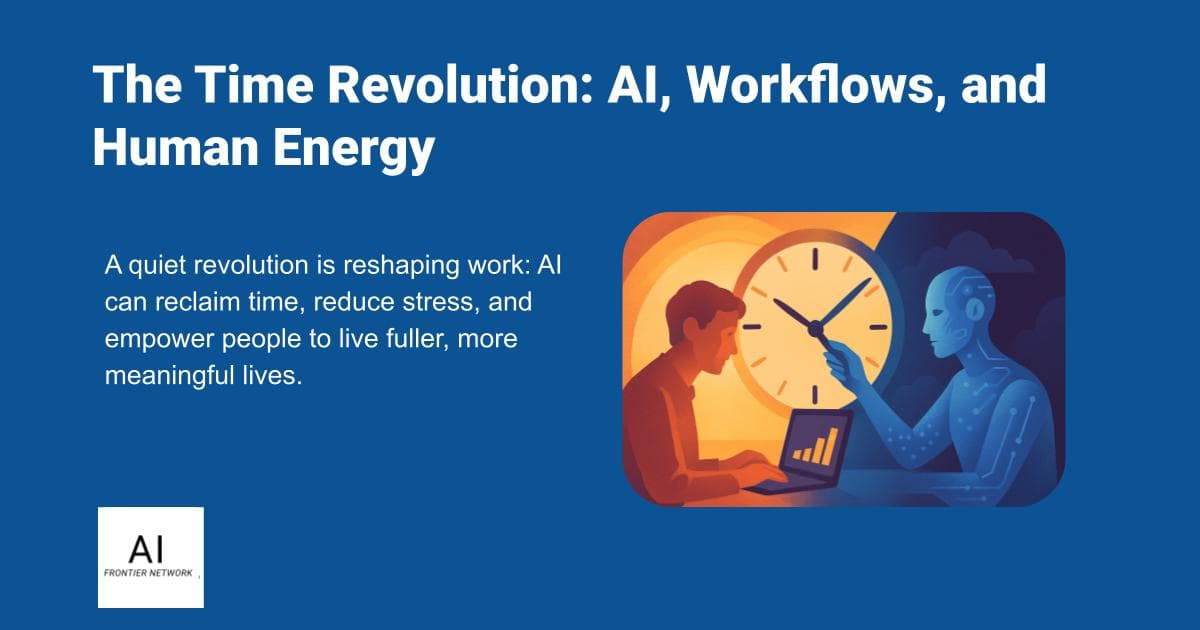 The Time Revolution: AI, Workflows, and Human Energy

A quiet revolution is reshaping work: AI can reclaim time, reduce stress, and empower people to live fuller, more meaningful lives.

AI
FRONTIER NETWORK